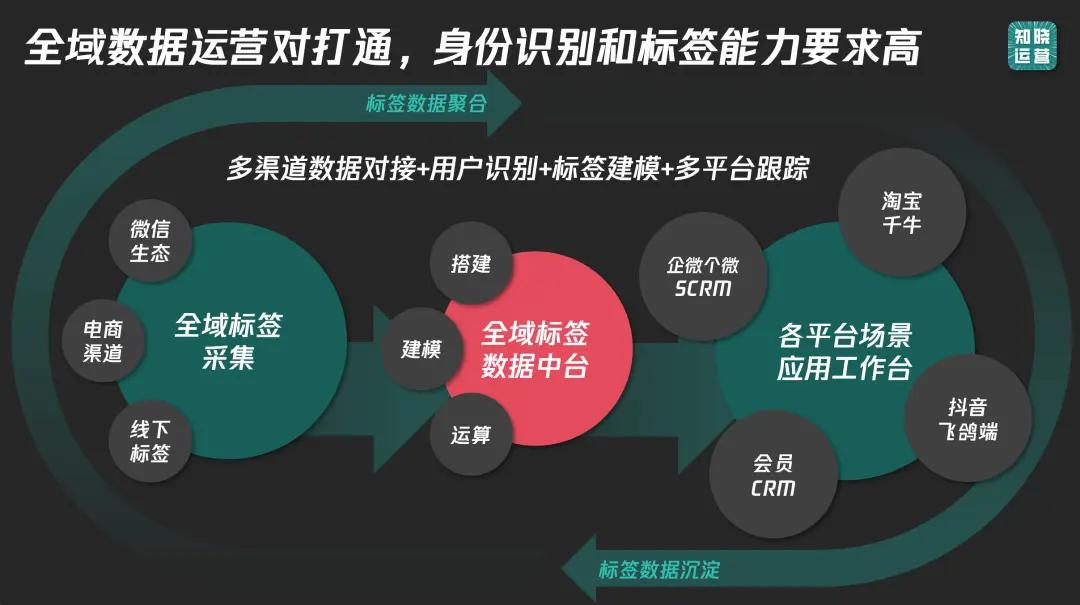 全域数据运营对打通，身份识别和标签能力要求高

知晓运营

标签数据聚合

多渠道数据对接+用户识别+标签建模+多平台跟踪

微信生态

电商渠道

线下标签

全域标签采集

搭建

建模

运算

全域标签数据中台

企微个微SCRM

淘宝千牛

各平台场景应用工作台

抖音飞鸽端

会员CRM

标签数据沉淀